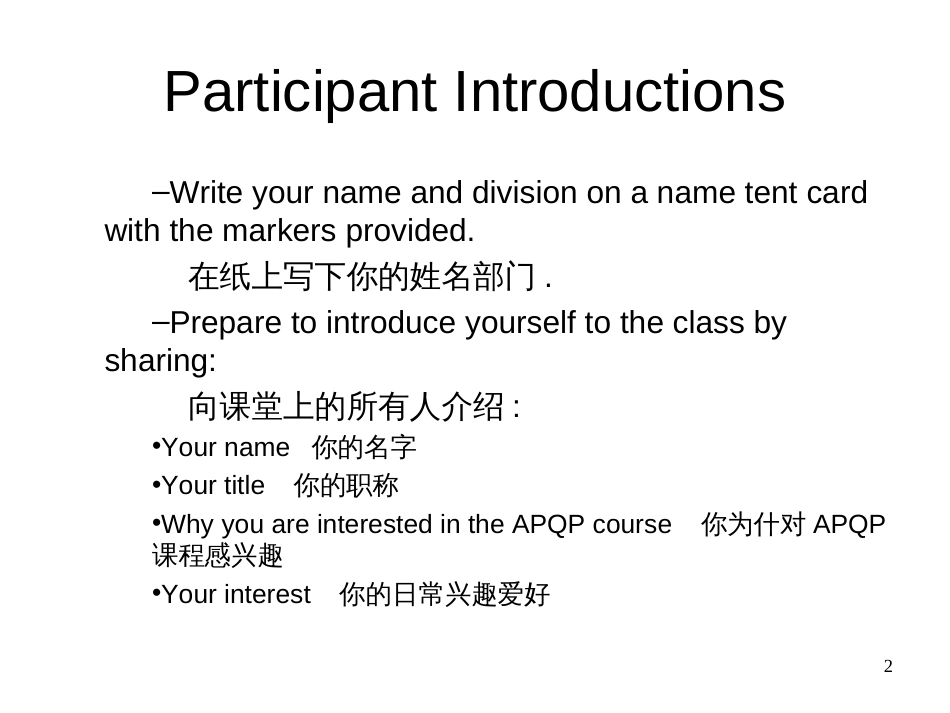 Participant Introductions

–Write your name and division on a name tent card with the markers provided.

在纸上写下你的姓名部门 .

–Prepare to introduce yourself to the class by sharing:

向课堂上的所有人介绍 :

•Your name 你的名字

•Your title 你的职称

•Why you are interested in the APQP course 你为什对 APQP 课程感兴趣

•Your interest 你的日常兴趣爱好

2